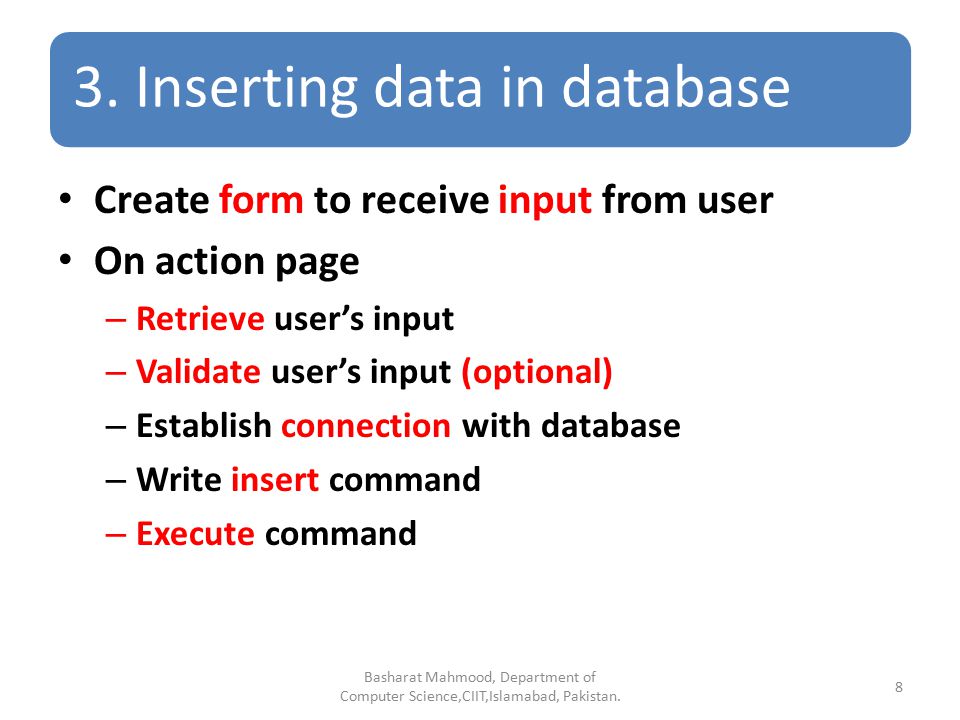 3. Inserting data in database

• Create form to receive input from user
• On action page
– Retrieve user's input
– Validate user's input (optional)
– Establish connection with database
– Write insert command
– Execute command

Basharat Mahmood, Department of Computer Science,CIIT,Islamabad, Pakistan.

8